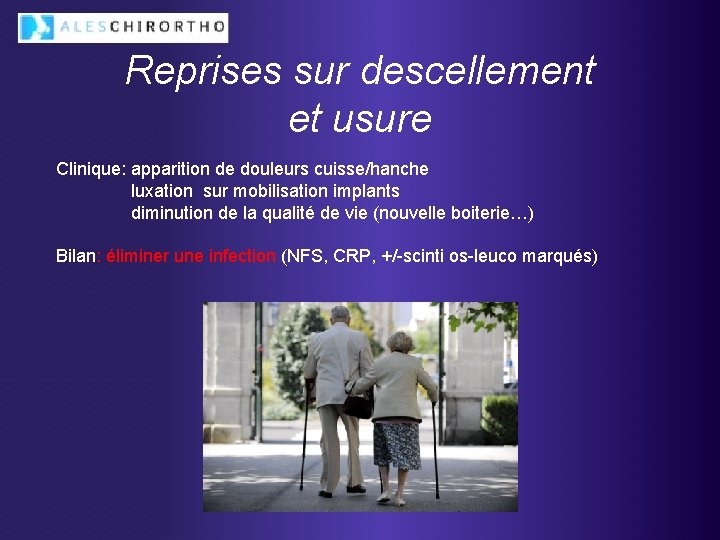 ALESCHIRORTHO

Reprises sur descellement et usure

Clinique: apparition de douleurs cuisse/hanche
luxation sur mobilisation implants
diminution de la qualité de vie (nouvelle boiterie…)

Bilan: éliminer une infection (NFS, CRP, +/-scinti os-leuco marqués)